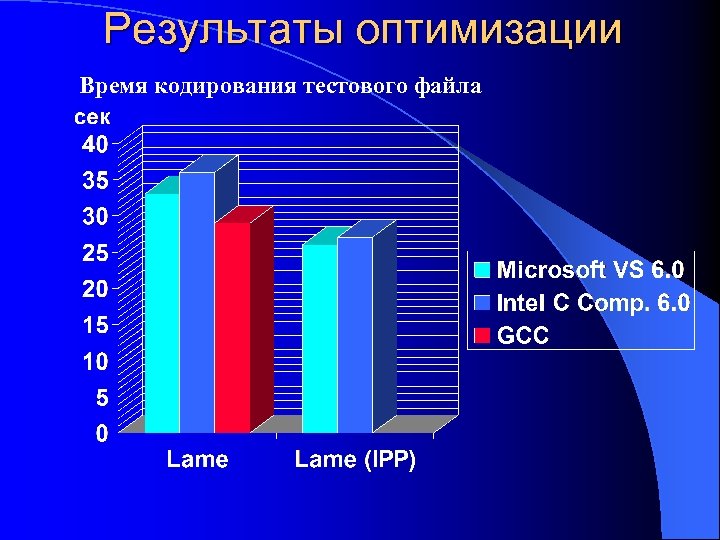 Результаты оптимизации

Время кодирования тестового файла

сек

40
35
30
25
20
15
10
5
0

Lame
Lame (IPP)

Microsoft VS 6.0
Intel C Comp. 6.0
GCC